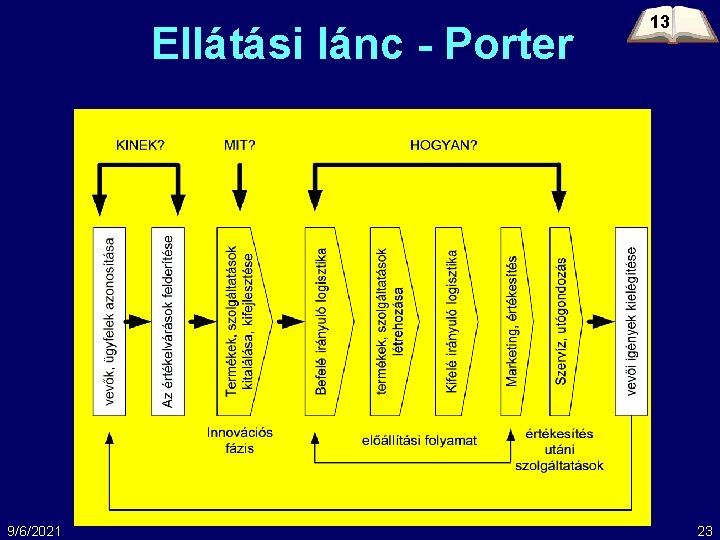 Ellátási lánc - Porter

13

KINEK?

MIT?

HOGYAN?

vevők, ügyfelek azonosítása

Az értékelvárások felderítése

Termékek, szolgáltatások kitalálása, kifejlesztése

Befelé irányuló logisztika

termékek, szolgáltatások létrehozása

Kifelé irányuló logisztika

Marketing, értékesítés

Szervíz, utógondozás

vevői igények kielégítése

Innovációs fázis

előállítási folyamat

értékesítés utáni szolgáltatások

9/6/2021

23